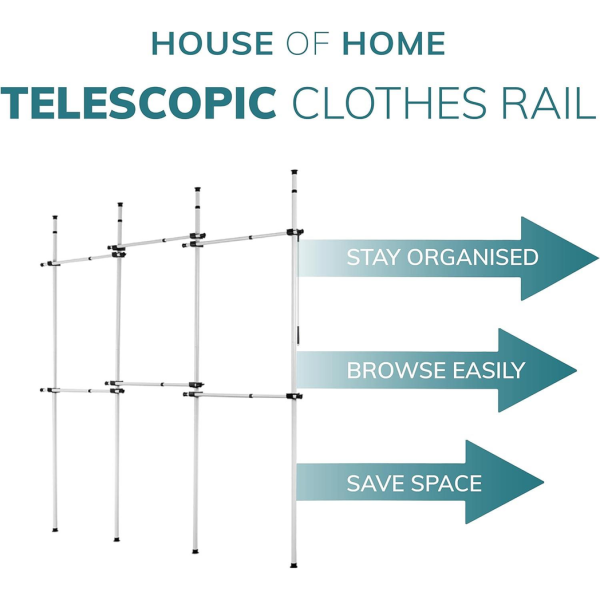 HOUSE OF HOME
TELESCOPIC CLOTHES RAIL

STAY ORGANISED

BROWSE EASILY

SAVE SPACE